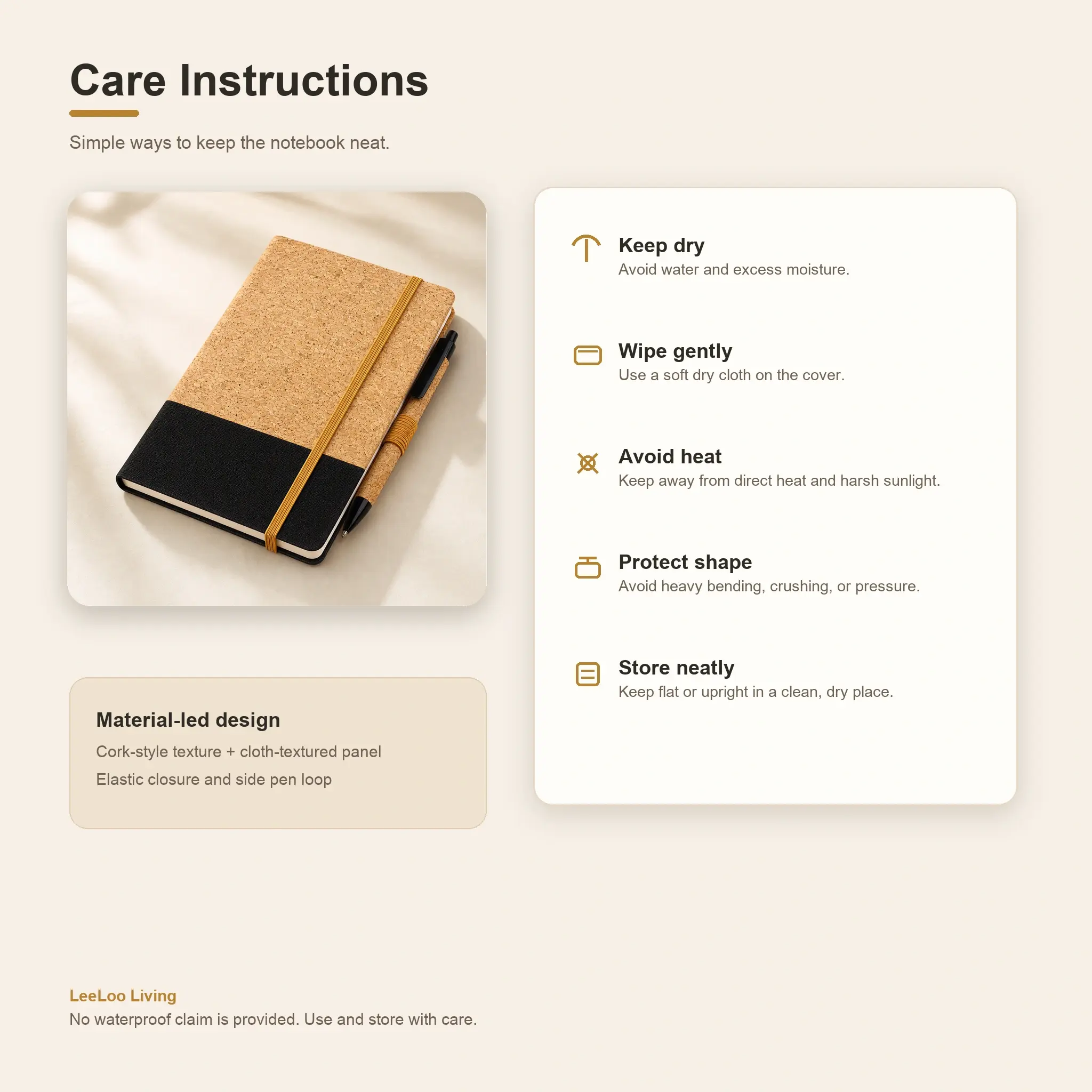 Care Instructions

Simple ways to keep the notebook neat.

Material-led design

Cork-style texture + cloth-textured panel

Elastic closure and side pen loop

Keep dry
Avoid water and excess moisture.

Wipe gently
Use a soft dry cloth on the cover.

Avoid heat
Keep away from direct heat and harsh sunlight.

Protect shape
Avoid heavy bending, crushing, or pressure.

Store neatly
Keep flat or upright in a clean, dry place.

LeeLoo Living
No waterproof claim is provided. Use and store with care.